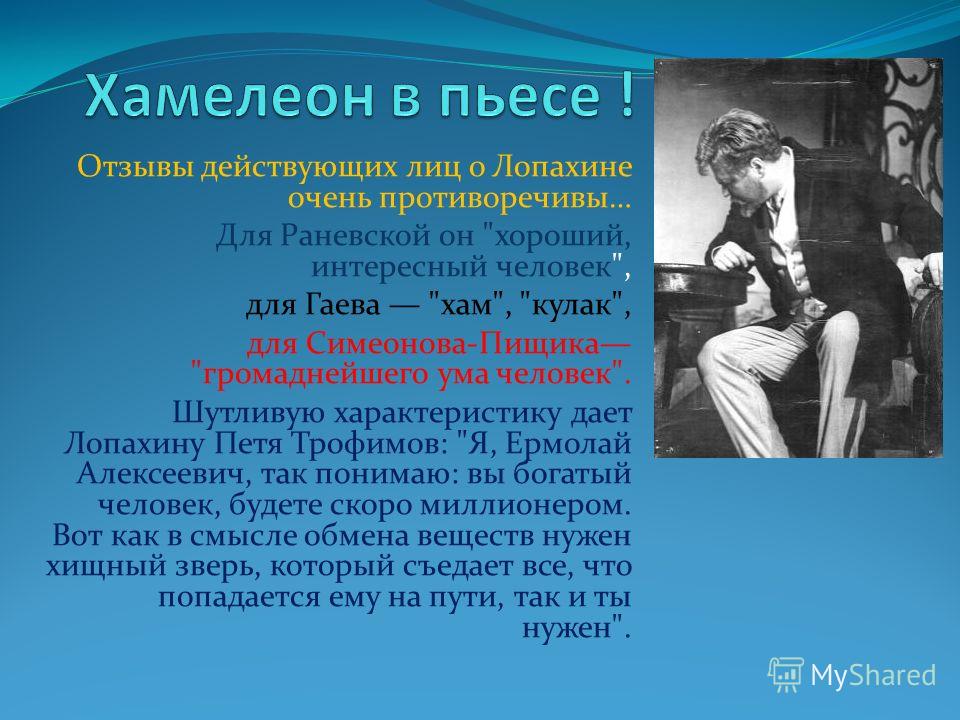 Хамелеон в пьесе !

Отзывы действующих лиц о Лопахине очень противоречивы...

Для Раневской он "хороший, интересный человек",

для Гаева — "хам", "кулак",

для Симеонова-Пищика— "громаднейшего ума человек".

Шутливую характеристику дает Лопахину Петя Трофимов: "Я, Ермолай Алексеевич, так понимаю: вы богатый человек, будете скоро миллионером. Вот как в смысле обмена веществ нужен хищный зверь, который съедает все, что попадается ему на пути, так и ты нужен".

MyShared